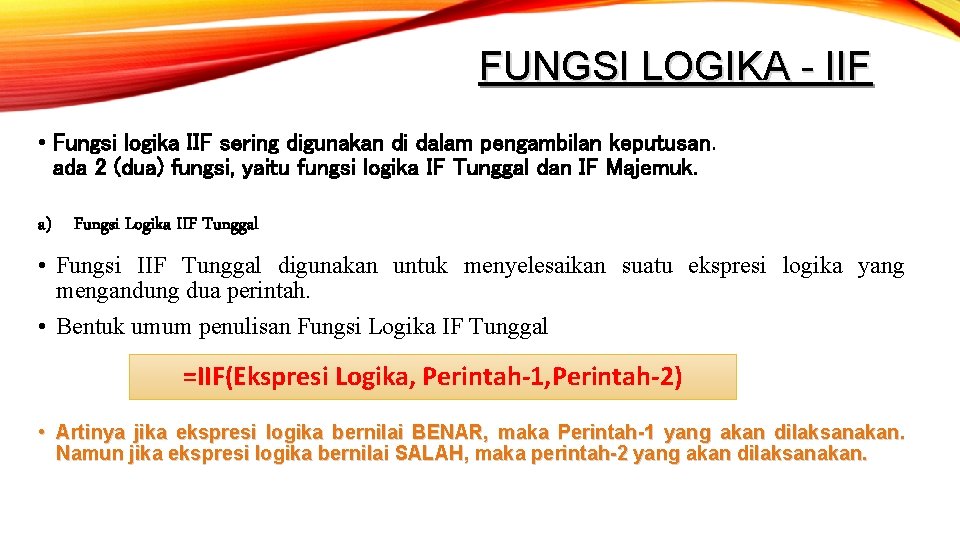 FUNGSI LOGIKA - IIF

• Fungsi logika IIF sering digunakan di dalam pengambilan keputusan. ada 2 (dua) fungsi, yaitu fungsi logika IF Tunggal dan IF Majemuk.

a) Fungsi Logika IIF Tunggal

• Fungsi IIF Tunggal digunakan untuk menyelesaikan suatu ekspresi logika yang mengandung dua perintah.

• Bentuk umum penulisan Fungsi Logika IF Tunggal

=IIF(Ekspresi Logika, Perintah-1,Perintah-2)

• Artinya jika ekspresi logika bernilai BENAR, maka Perintah-1 yang akan dilaksanakan. Namun jika ekspresi logika bernilai SALAH, maka perintah-2 yang akan dilaksanakan.